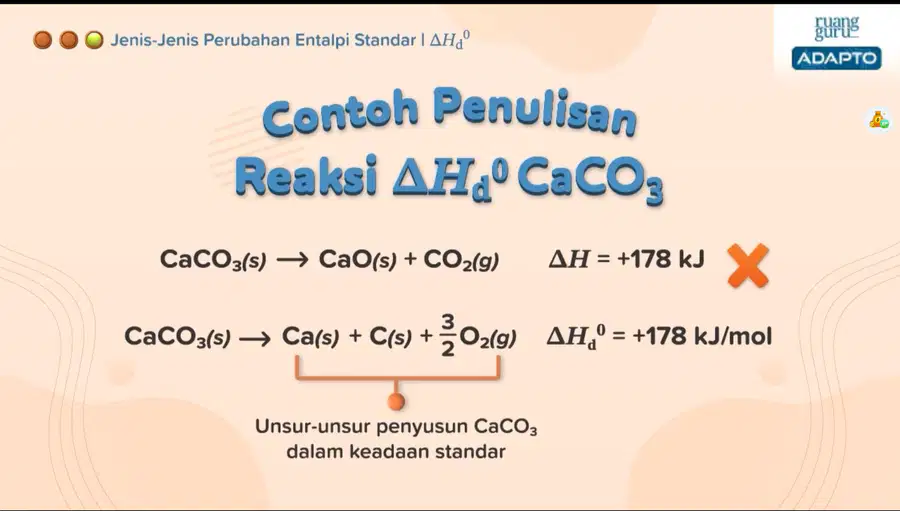 Jenis-Jenis Perubahan Entalpi Standar | $\Delta H_d^0$

ruang guru
ADAPTO

Contoh Penulisan Reaksi $\Delta H_d^0$ $CaCO_3$

$CaCO_3(s) \longrightarrow CaO(s) + CO_2(g)$ $\Delta H = +178$ kJ

$CaCO_3(s) \longrightarrow Ca(s) + C(s) + \frac{3}{2}O_2(g)$ $\Delta H_d^0 = +178$ kJ/mol

Unsur-unsur penyusun $CaCO_3$ dalam keadaan standar